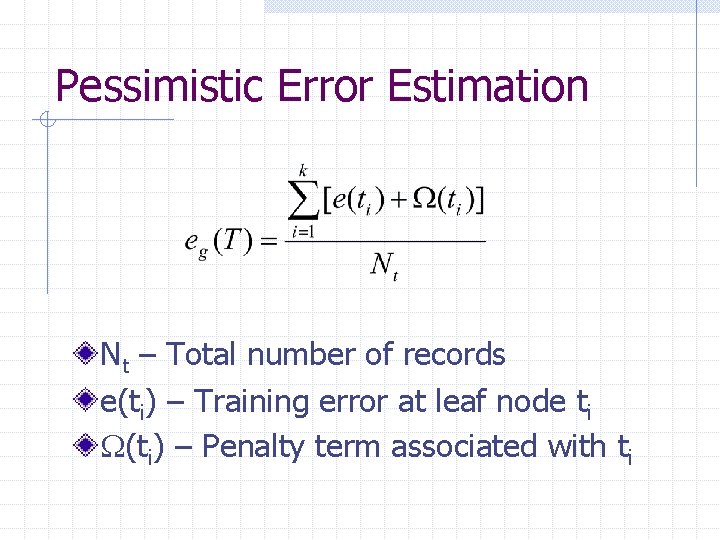 Pessimistic Error Estimation

$e_g(T) = \frac{\sum_{i=1}^{k}[e(t_i) + \Omega(t_i)]}{N_t}$

$N_t$ – Total number of records
$e(t_i)$ – Training error at leaf node $t_i$
$\Omega(t_i)$ – Penalty term associated with $t_i$